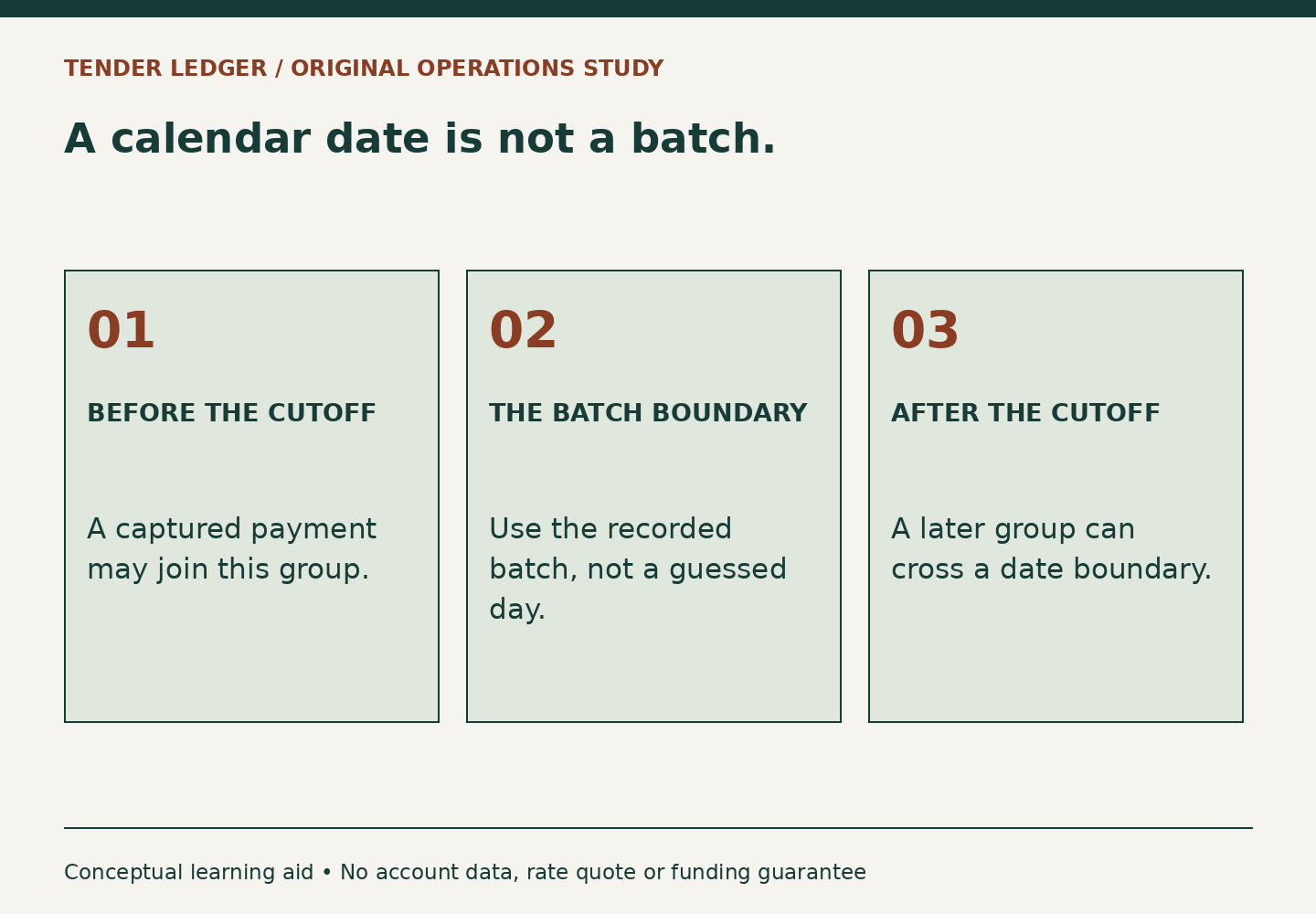 TENDER LEDGER / ORIGINAL OPERATIONS STUDY

A calendar date is not a batch.

01

BEFORE THE CUTOFF

A captured payment may join this group.

02

THE BATCH BOUNDARY

Use the recorded batch, not a guessed day.

03

AFTER THE CUTOFF

A later group can cross a date boundary.

Conceptual learning aid • No account data, rate quote or funding guarantee